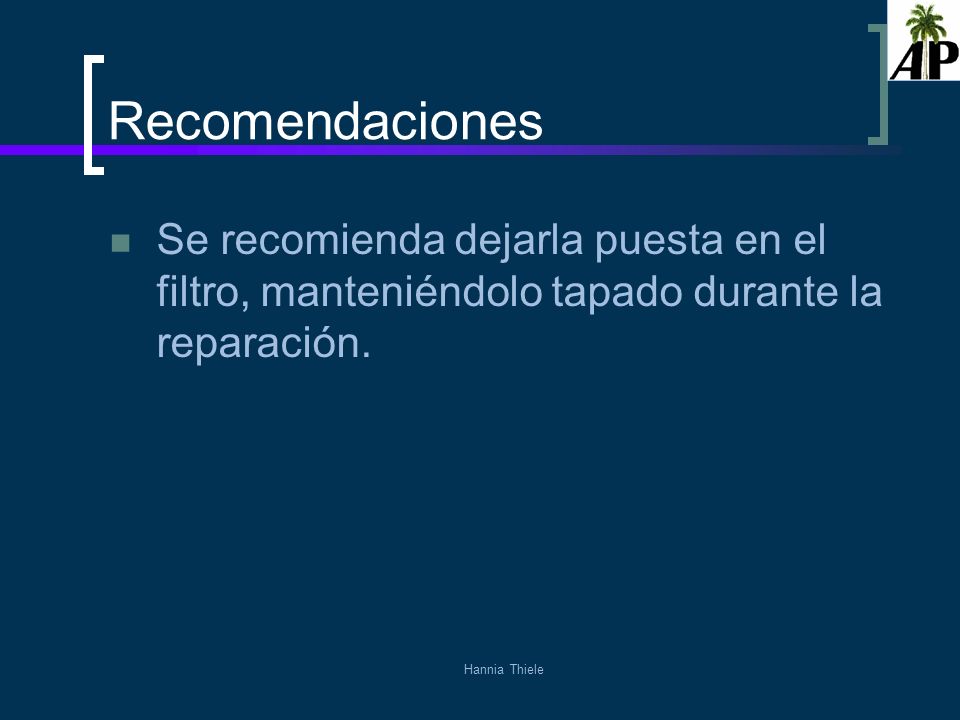 AP

Recomendaciones

Se recomienda dejarla puesta en el filtro, manteniéndolo tapado durante la reparación.

Hannia Thiele